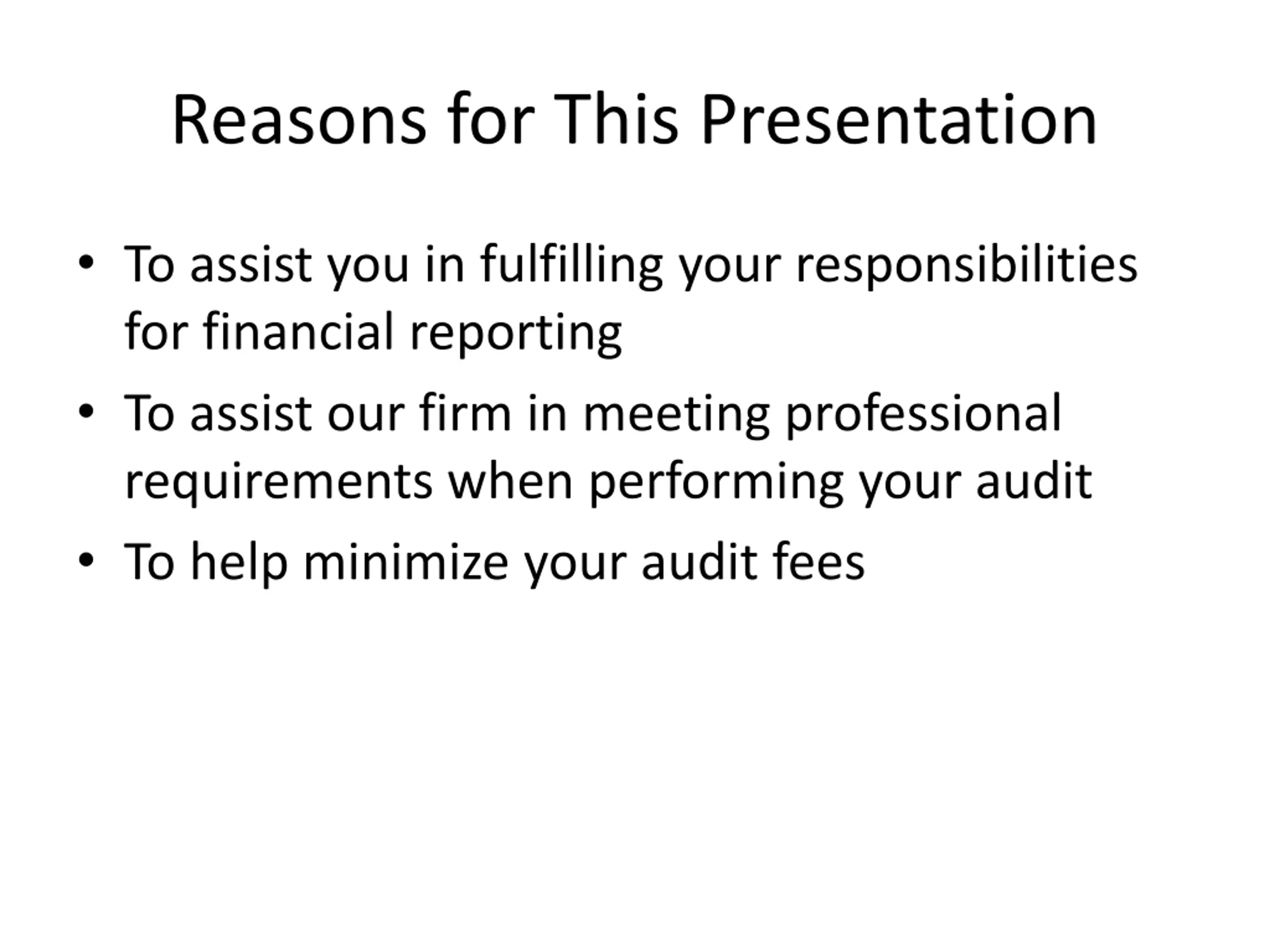 Reasons for This Presentation

• To assist you in fulfilling your responsibilities for financial reporting

• To assist our firm in meeting professional requirements when performing your audit

• To help minimize your audit fees